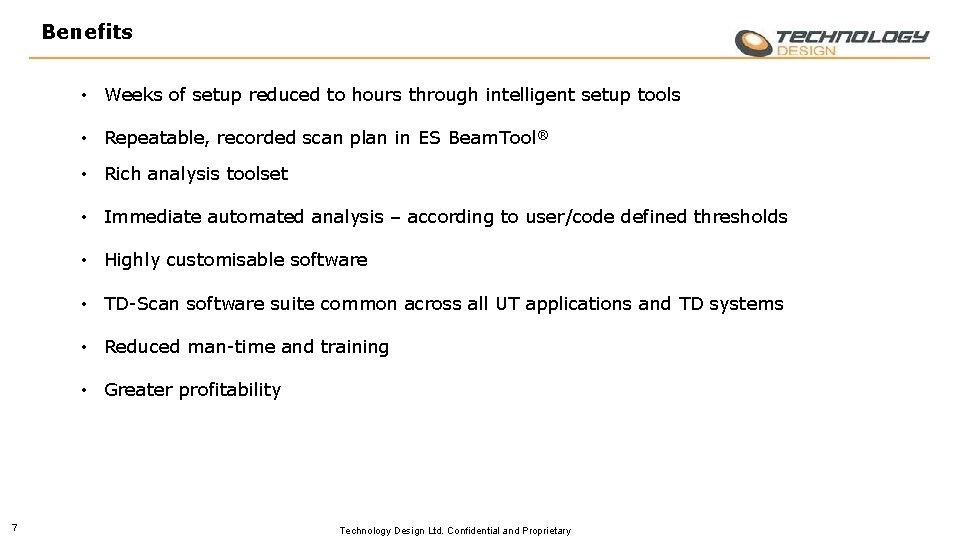 Benefits

TECHNOLOGY DESIGN

• Weeks of setup reduced to hours through intelligent setup tools

• Repeatable, recorded scan plan in ES BeamTool®

• Rich analysis toolset

• Immediate automated analysis – according to user/code defined thresholds

• Highly customisable software

• TD-Scan software suite common across all UT applications and TD systems

• Reduced man-time and training

• Greater profitability

7

Technology Design Ltd. Confidential and Proprietary